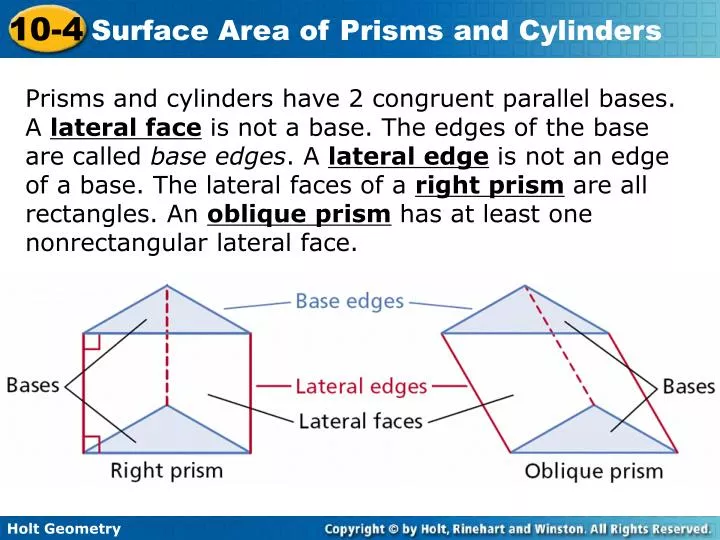 10-4 Surface Area of Prisms and Cylinders

Prisms and cylinders have 2 congruent parallel bases. A lateral face is not a base. The edges of the base are called base edges. A lateral edge is not an edge of a base. The lateral faces of a right prism are all rectangles. An oblique prism has at least one nonrectangular lateral face.

Base edges

Bases

Lateral edges

Lateral faces

Bases

Right prism

Oblique prism

Holt Geometry

Copyright © by Holt, Rinehart and Winston. All Rights Reserved.